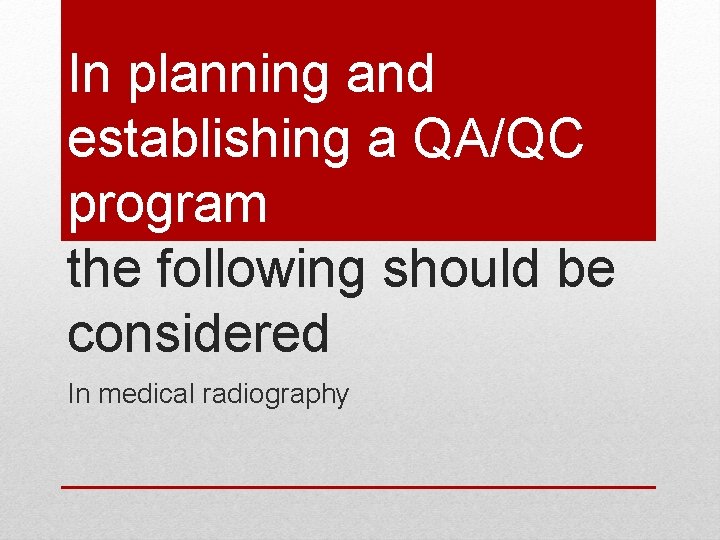 In planning and establishing a QA/QC program the following should be considered

In medical radiography